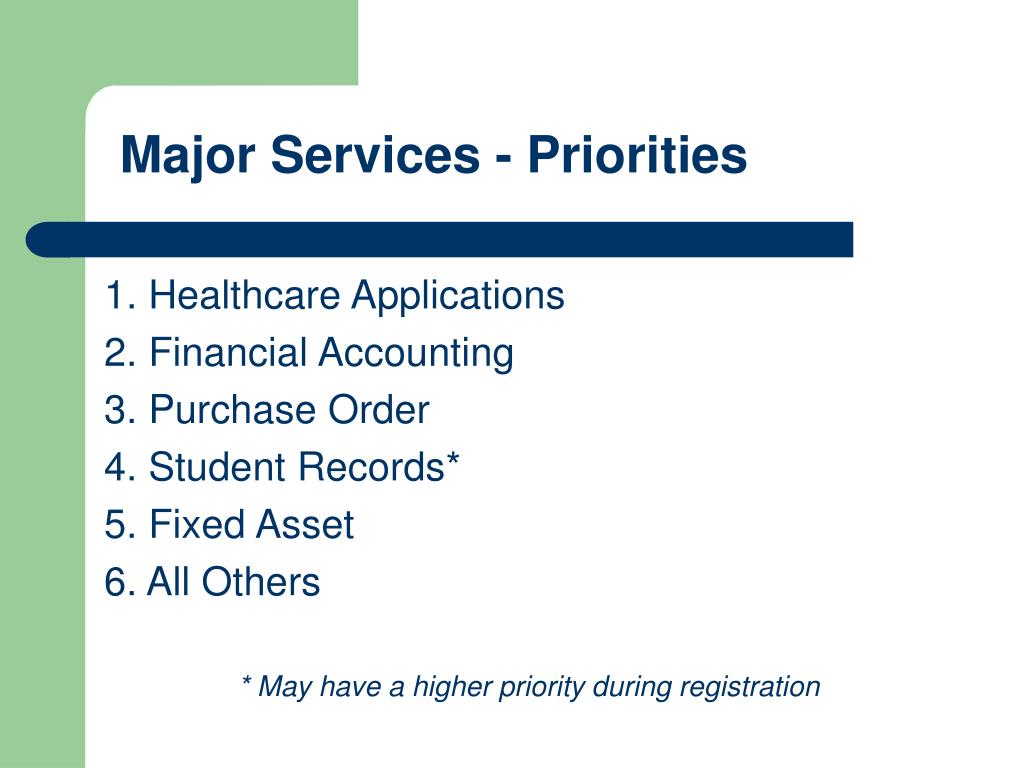 Major Services - Priorities

1. Healthcare Applications
2. Financial Accounting
3. Purchase Order
4. Student Records*
5. Fixed Asset
6. All Others

* May have a higher priority during registration